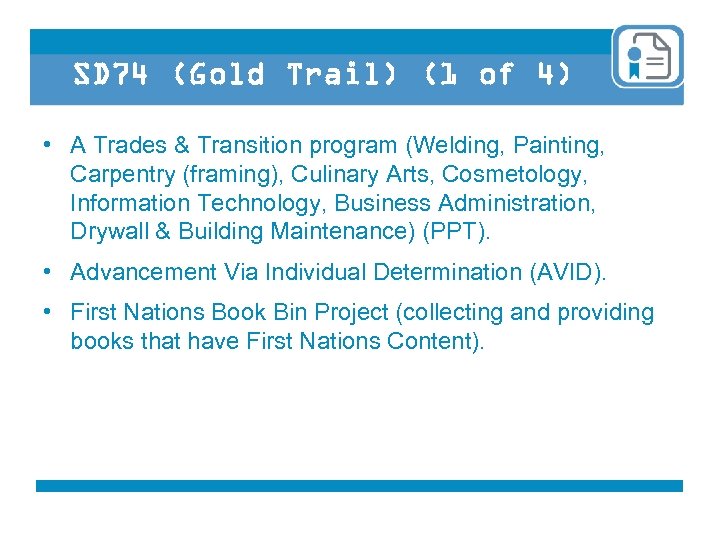 SD74 (Gold Trail) (1 of 4)

• A Trades & Transition program (Welding, Painting, Carpentry (framing), Culinary Arts, Cosmetology, Information Technology, Business Administration, Drywall & Building Maintenance) (PPT).

• Advancement Via Individual Determination (AVID).

• First Nations Book Bin Project (collecting and providing books that have First Nations Content).